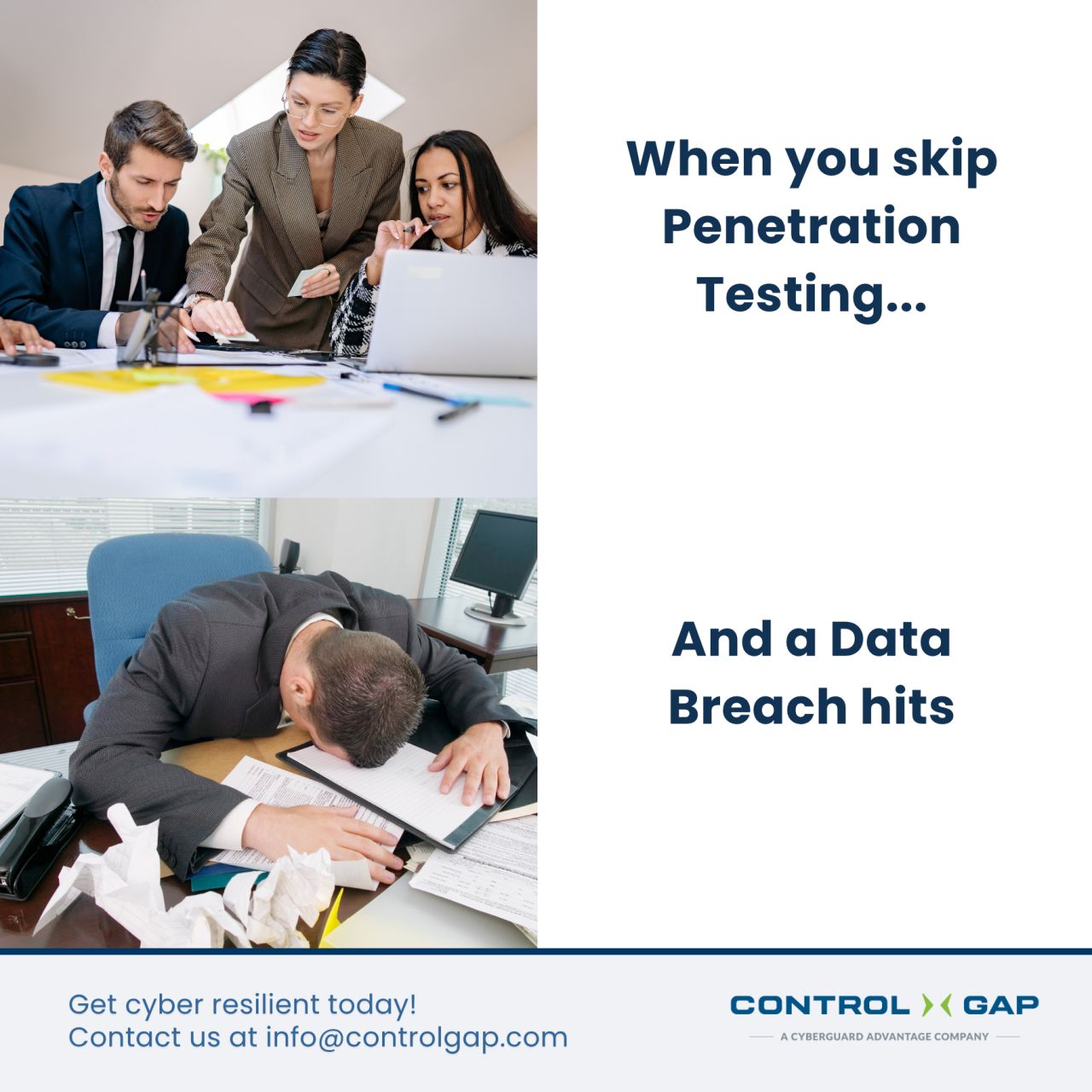 When you skip Penetration Testing...

And a Data Breach hits

Get cyber resilient today!
Contact us at info@controlgap.com

CONTROL GAP
A CYBERGUARD ADVANTAGE COMPANY